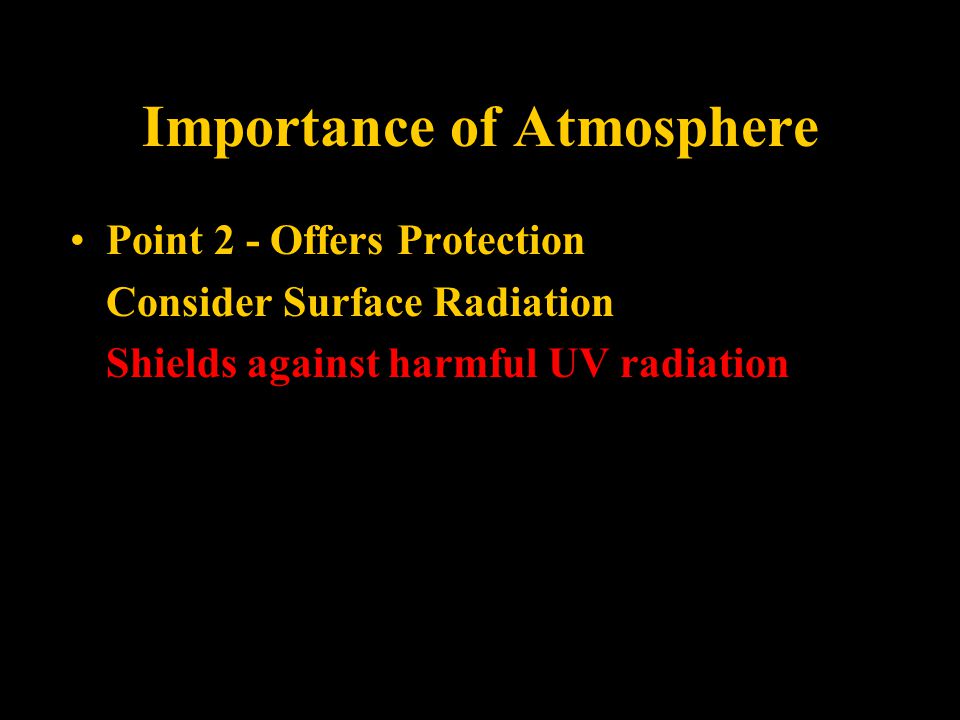 Importance of Atmosphere

• Point 2 - Offers Protection

Consider Surface Radiation

Shields against harmful UV radiation